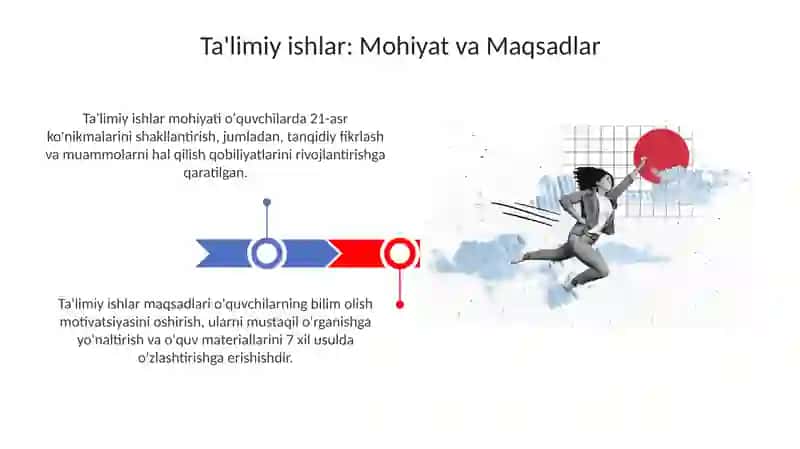 Ta'limiy ishlar: Mohiyat va Maqsadlar

Ta'limiy ishlar mohiyati o'quvchilarda 21-asr ko'nikmalarini shakllantirish, jumladan, tanqidiy fikrlash va muammolarni hal qilish qobiliyatlarini rivojlantirishga qaratilgan.

Ta'limiy ishlar maqsadlari o'quvchilarning bilim olish motivatsiyasini oshirish, ularni mustaqil o'rganishga yo'naltirish va o'quv materiallarini 7 xil usulda o'zlashtirishga erishishdir.